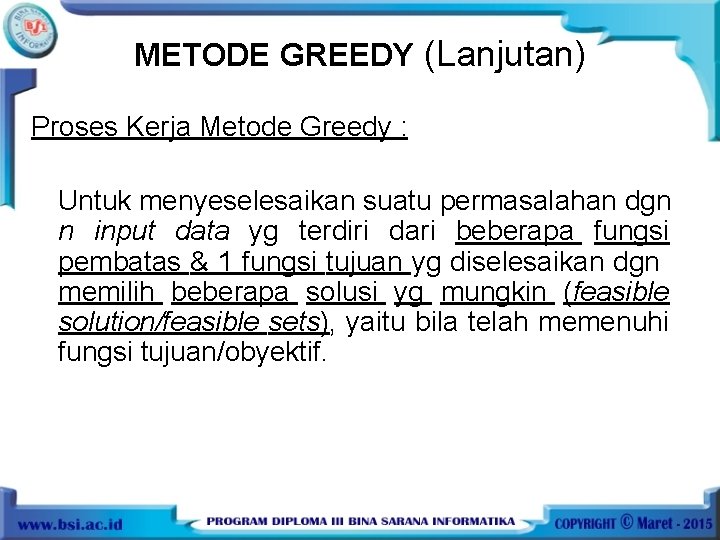 BSI BINA SARANA INFORMATIKA

METODE GREEDY (Lanjutan)

Proses Kerja Metode Greedy :

Untuk menyeselesaikan suatu permasalahan dgn n input data yg terdiri dari beberapa fungsi pembatas & 1 fungsi tujuan yg diselesaikan dgn memilih beberapa solusi yg mungkin (feasible solution/feasible sets), yaitu bila telah memenuhi fungsi tujuan/obyektif.

www.bsi.ac.id PROGRAM DIPLOMA III BINA SARANA INFORMATIKA COPYRIGHT © Maret - 2015